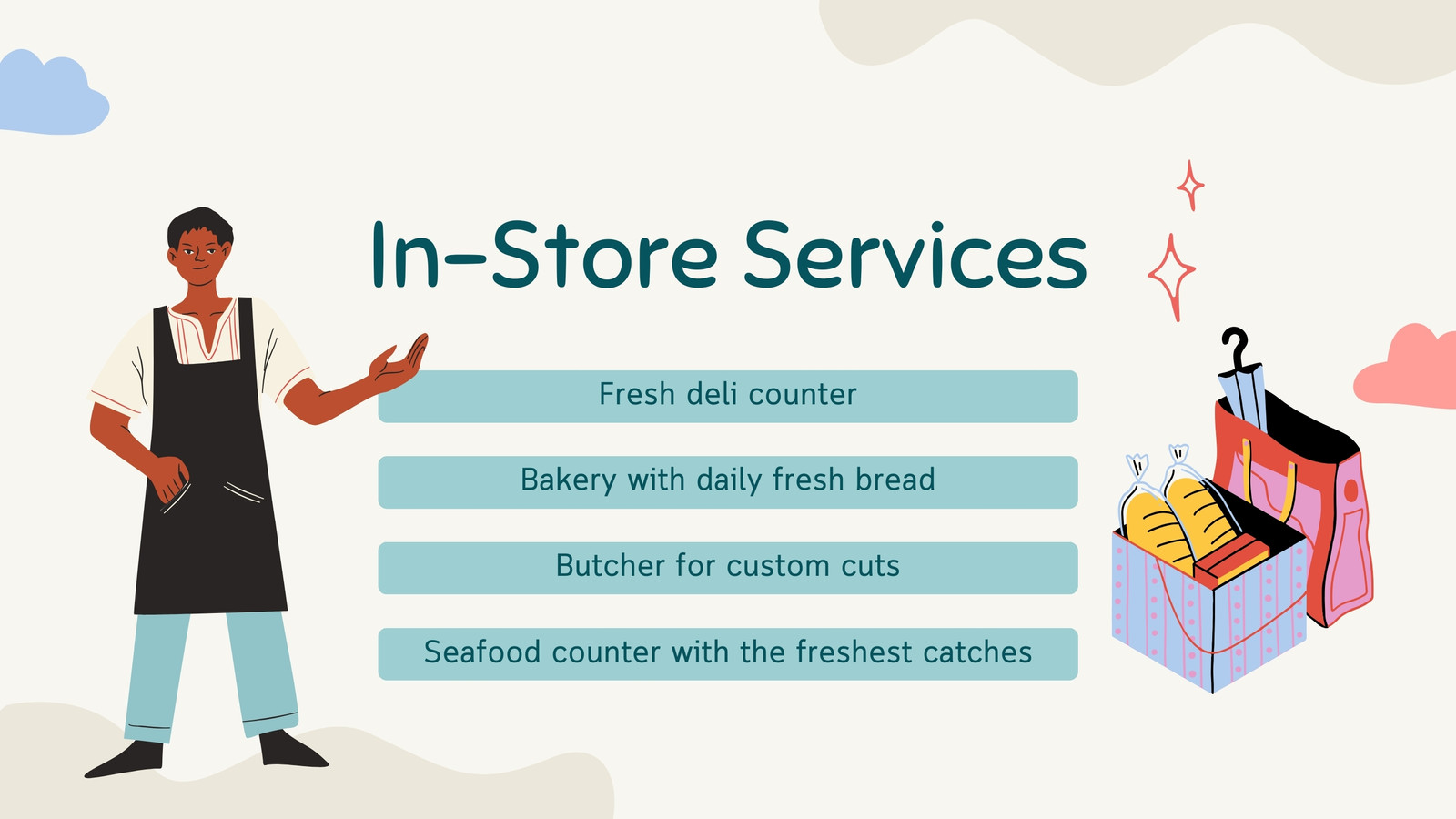 In-Store Services

Fresh deli counter

Bakery with daily fresh bread

Butcher for custom cuts

Seafood counter with the freshest catches